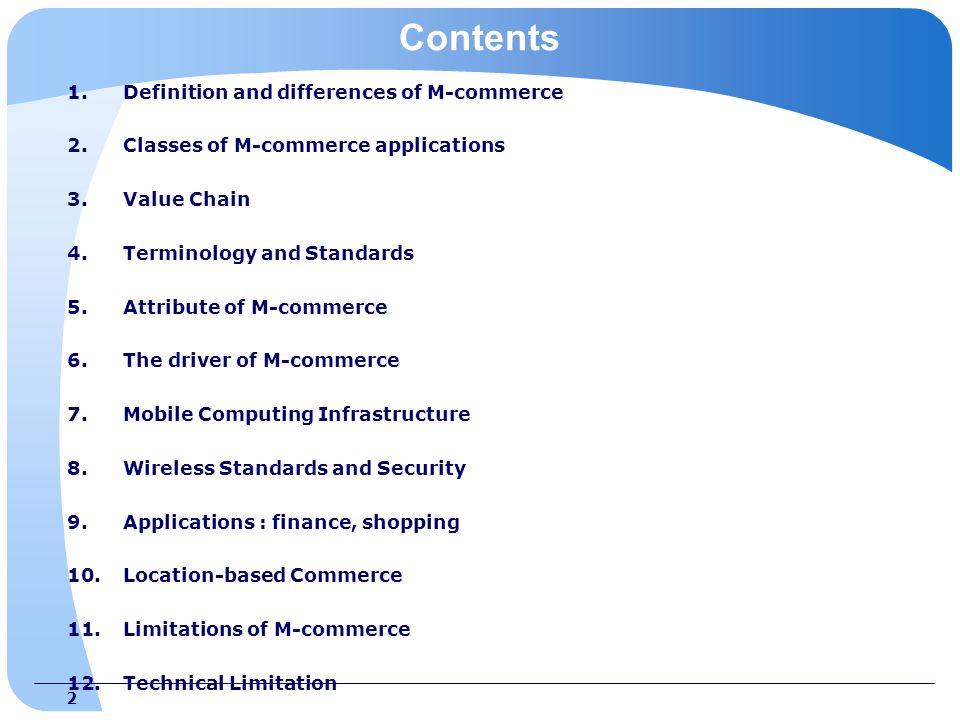 Contents

1. Definition and differences of M-commerce

2. Classes of M-commerce applications

3. Value Chain

4. Terminology and Standards

5. Attribute of M-commerce

6. The driver of M-commerce

7. Mobile Computing Infrastructure

8. Wireless Standards and Security

9. Applications : finance, shopping

10. Location-based Commerce

11. Limitations of M-commerce

12. Technical Limitation

2